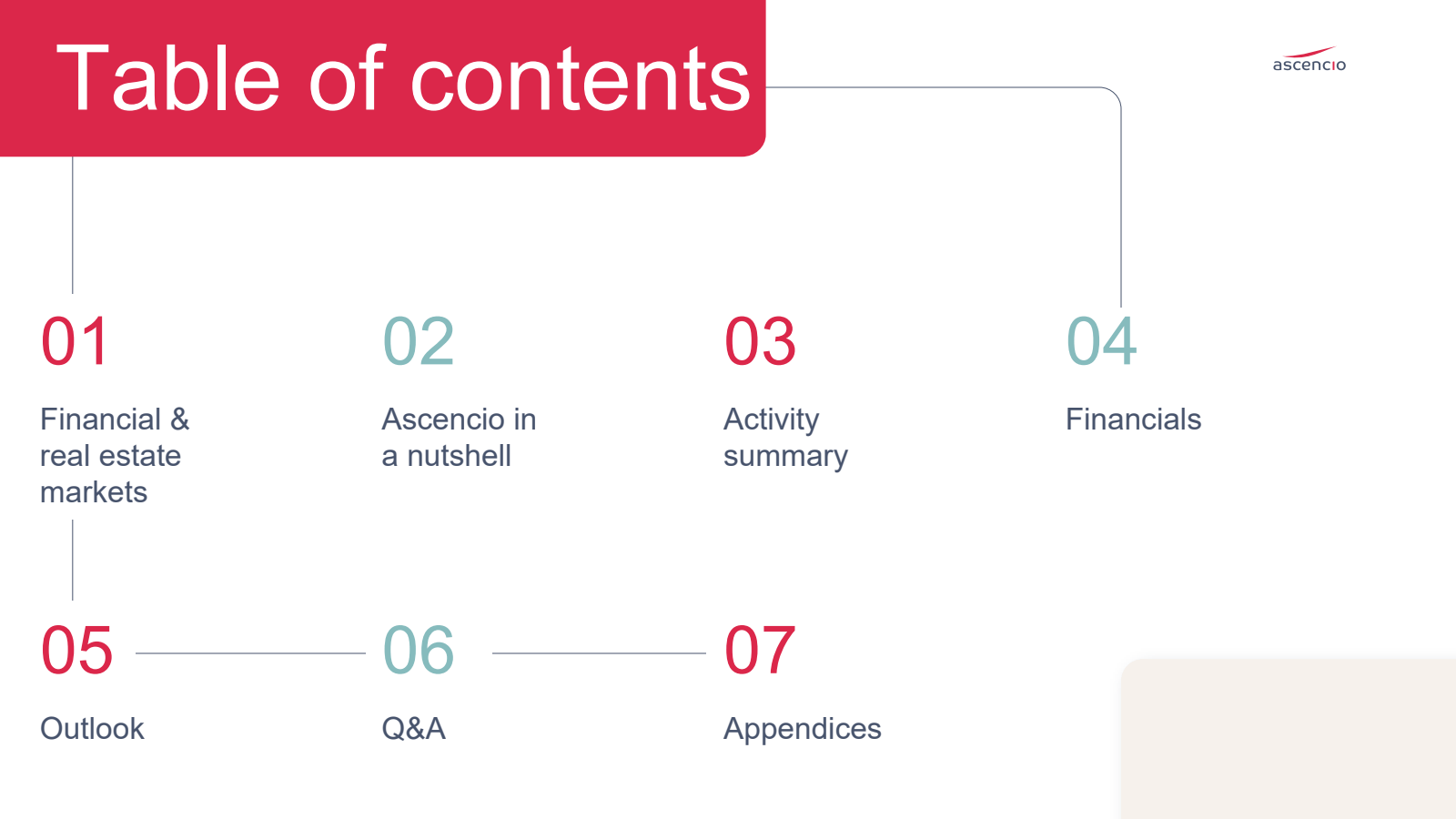 Table of contents

ascencio

01

Financial & real estate markets

02

Ascencio in a nutshell

03

Activity summary

04

Financials

05

Outlook

06

Q&A

07

Appendices